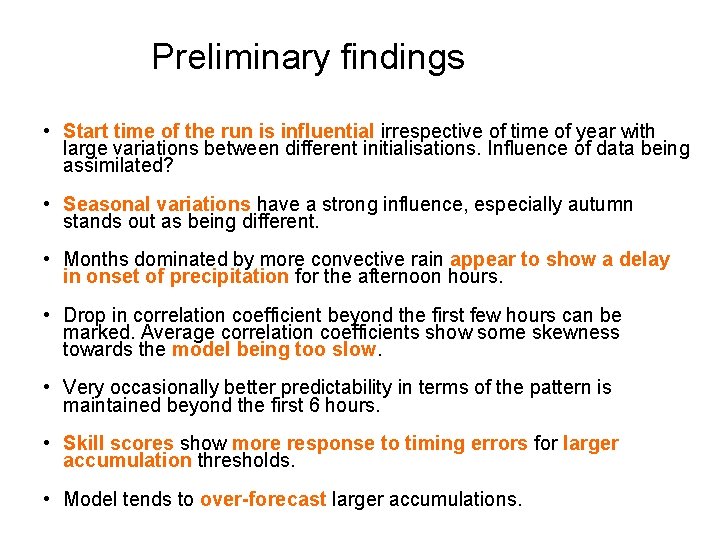 Preliminary findings

• Start time of the run is influential irrespective of time of year with large variations between different initialisations. Influence of data being assimilated?

• Seasonal variations have a strong influence, especially autumn stands out as being different.

• Months dominated by more convective rain appear to show a delay in onset of precipitation for the afternoon hours.

• Drop in correlation coefficient beyond the first few hours can be marked. Average correlation coefficients show some skewness towards the model being too slow.

• Very occasionally better predictability in terms of the pattern is maintained beyond the first 6 hours.

• Skill scores show more response to timing errors for larger accumulation thresholds.

• Model tends to over-forecast larger accumulations.